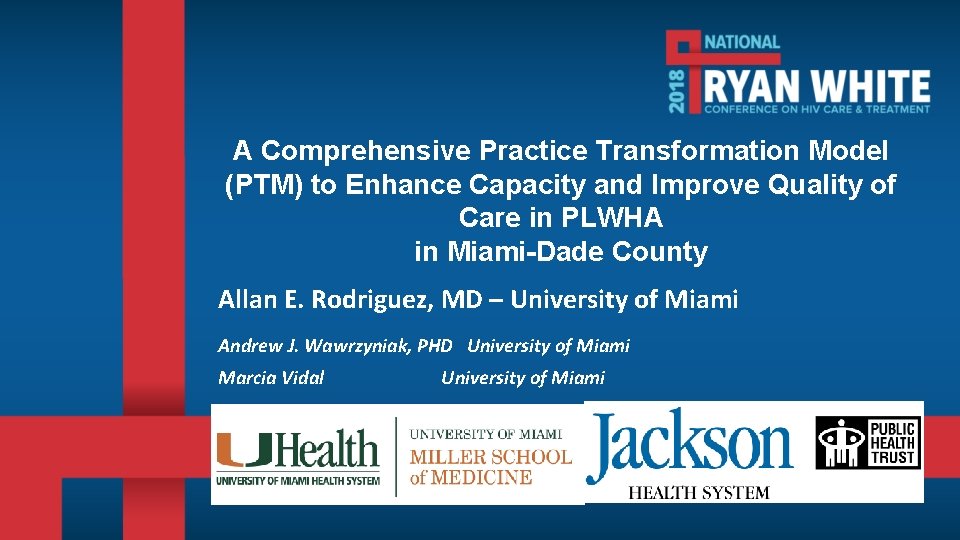 2018 NATIONAL RYAN WHITE CONFERENCE ON HIV CARE & TREATMENT

A Comprehensive Practice Transformation Model (PTM) to Enhance Capacity and Improve Quality of Care in PLWHA in Miami-Dade County

Allan E. Rodriguez, MD – University of Miami

Andrew J. Wawrzyniak, PHD University of Miami
Marcia Vidal University of Miami

UHealth UNIVERSITY OF MIAMI HEALTH SYSTEM

UNIVERSITY OF MIAMI MILLER SCHOOL of MEDICINE

Jackson HEALTH SYSTEM

PUBLIC HEALTH TRUST